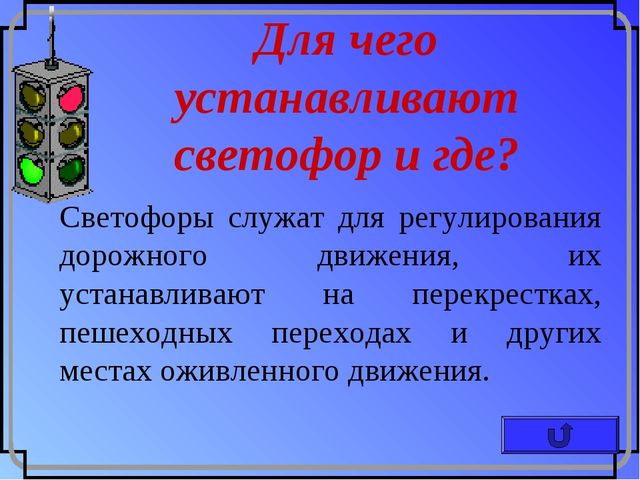 Для чего устанавливают светофор и где?

Светофоры служат для регулирования дорожного движения, их устанавливают на перекрестках, пешеходных переходах и других местах оживленного движения.